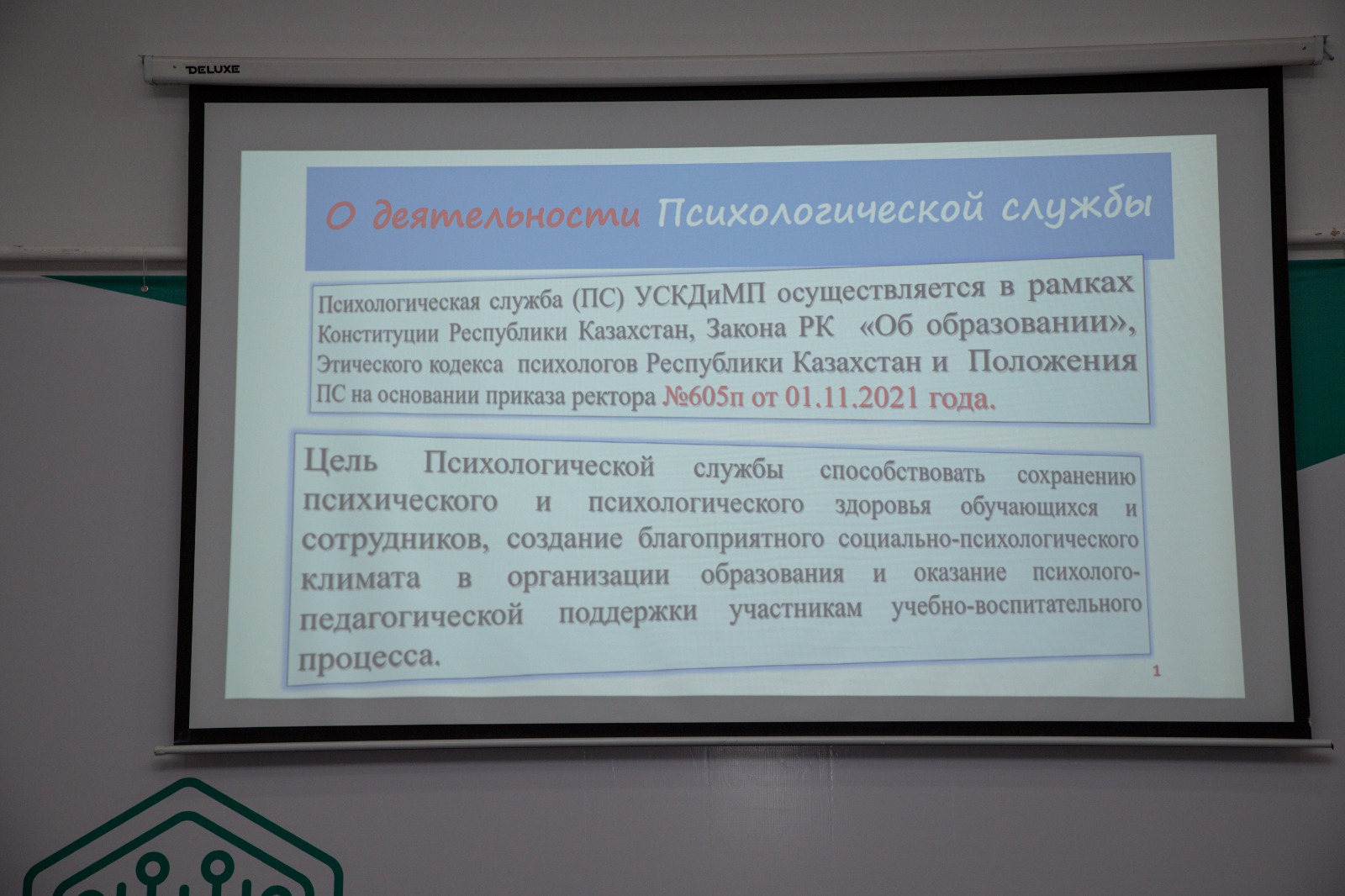 DELUXE

О деятельности Психологической службы

Психологическая служба (ПС) УСКДиМП осуществляется в рамках Конституции Республики Казахстан, Закона РК «Об образовании», Этического кодекса психологов Республики Казахстан и Положения ПС на основании приказа ректора №605п от 01.11.2021 года.

Цель Психологической службы способствовать сохранению психического и психологического здоровья обучающихся и сотрудников, создание благоприятного социально-психологического климата в организации образования и оказание психолого-педагогической поддержки участникам учебно-воспитательного процесса.

1